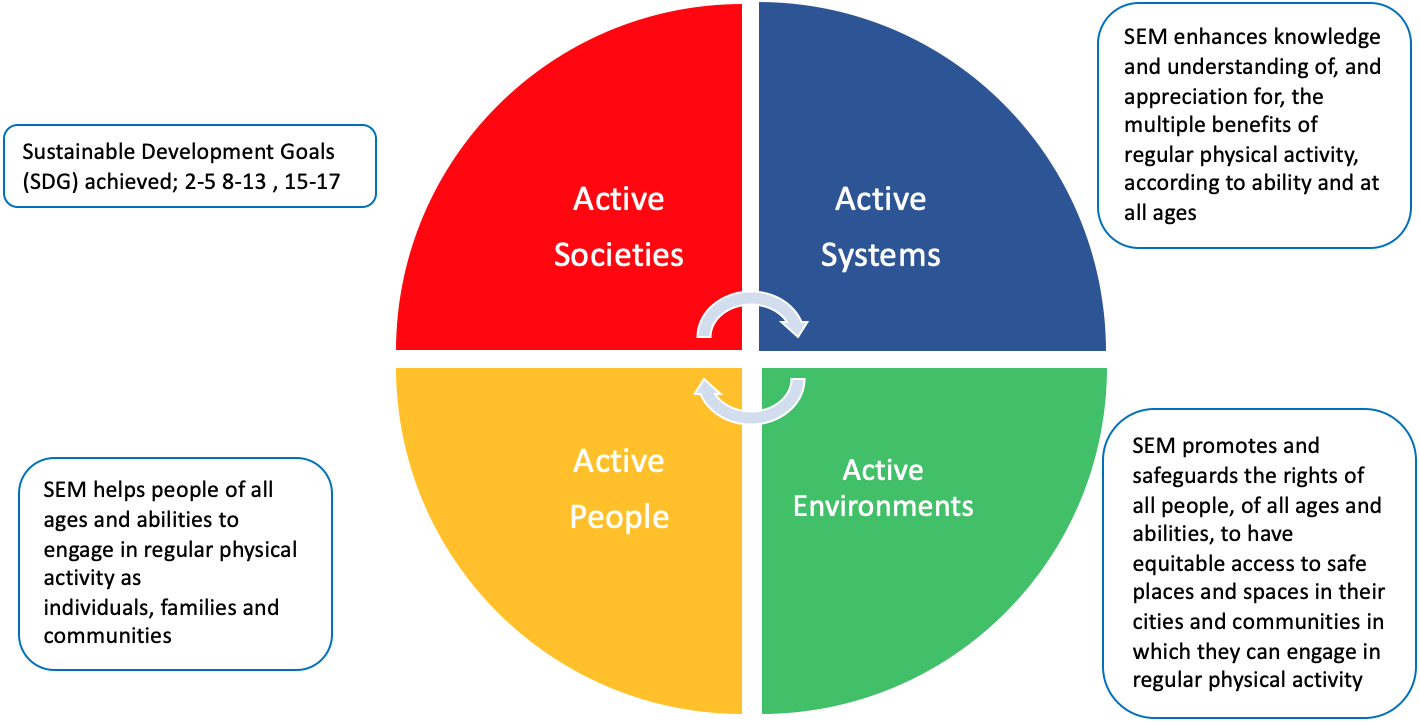 Sustainable Development Goals (SDG) achieved; 2-5 8-13 , 15-17

Active Societies

Active Systems

SEM enhances knowledge and understanding of, and appreciation for, the multiple benefits of regular physical activity, according to ability and at all ages

SEM helps people of all ages and abilities to engage in regular physical activity as individuals, families and communities

Active People

Active Environments

SEM promotes and safeguards the rights of all people, of all ages and abilities, to have equitable access to safe places and spaces in their cities and communities in which they can engage in regular physical activity